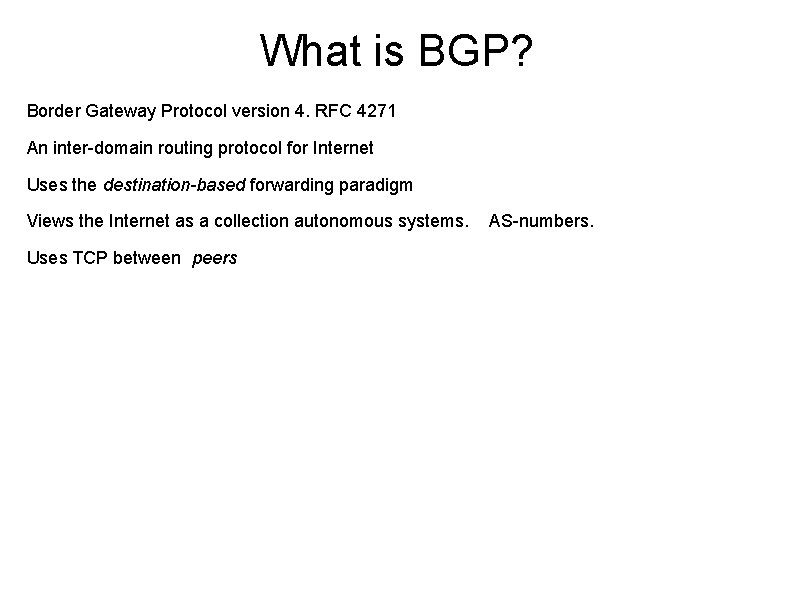 What is BGP?

Border Gateway Protocol version 4. RFC 4271

An inter-domain routing protocol for Internet

Uses the destination-based forwarding paradigm

Views the Internet as a collection autonomous systems. AS-numbers.

Uses TCP between peers